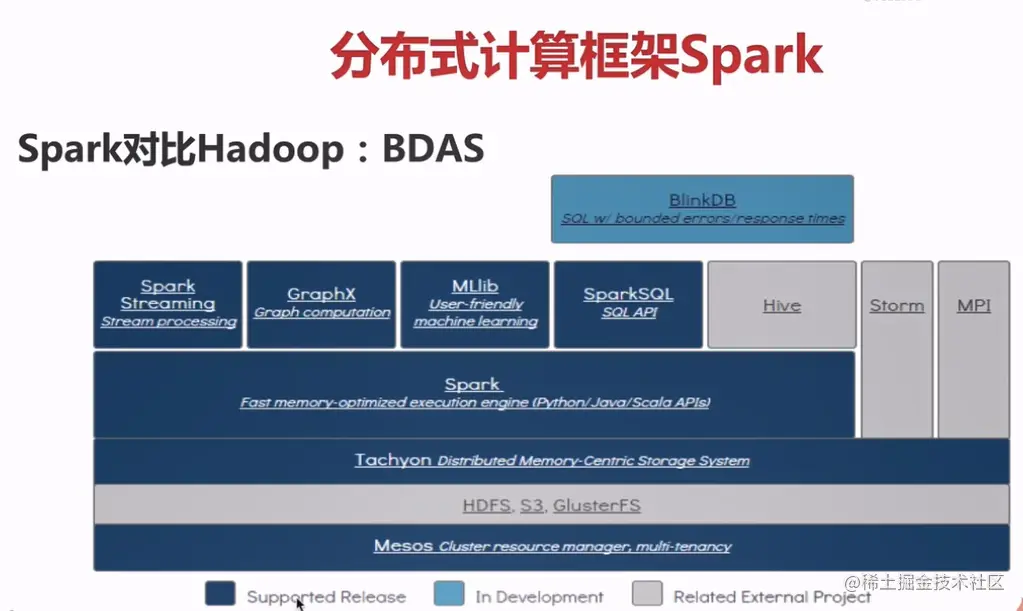 分布式计算框架Spark

Spark对比Hadoop：BDAS

BlinkDB
SQL w/ bounded errors/response times

Spark Streaming
Stream processing

GraphX
Graph computation

MLlib
User-friendly machine learning

SparkSQL
SQL API

Hive

Storm

MPI

Spark
Fast memory-optimized execution engine (Python/Java/Scala APIs)

Tachyon Distributed Memory-Centric Storage System

HDFS, S3, GlusterFS

Mesos Cluster resource manager, multi-tenancy

Supported Release

In Development

Related External Project

@稀土掘金技术社区